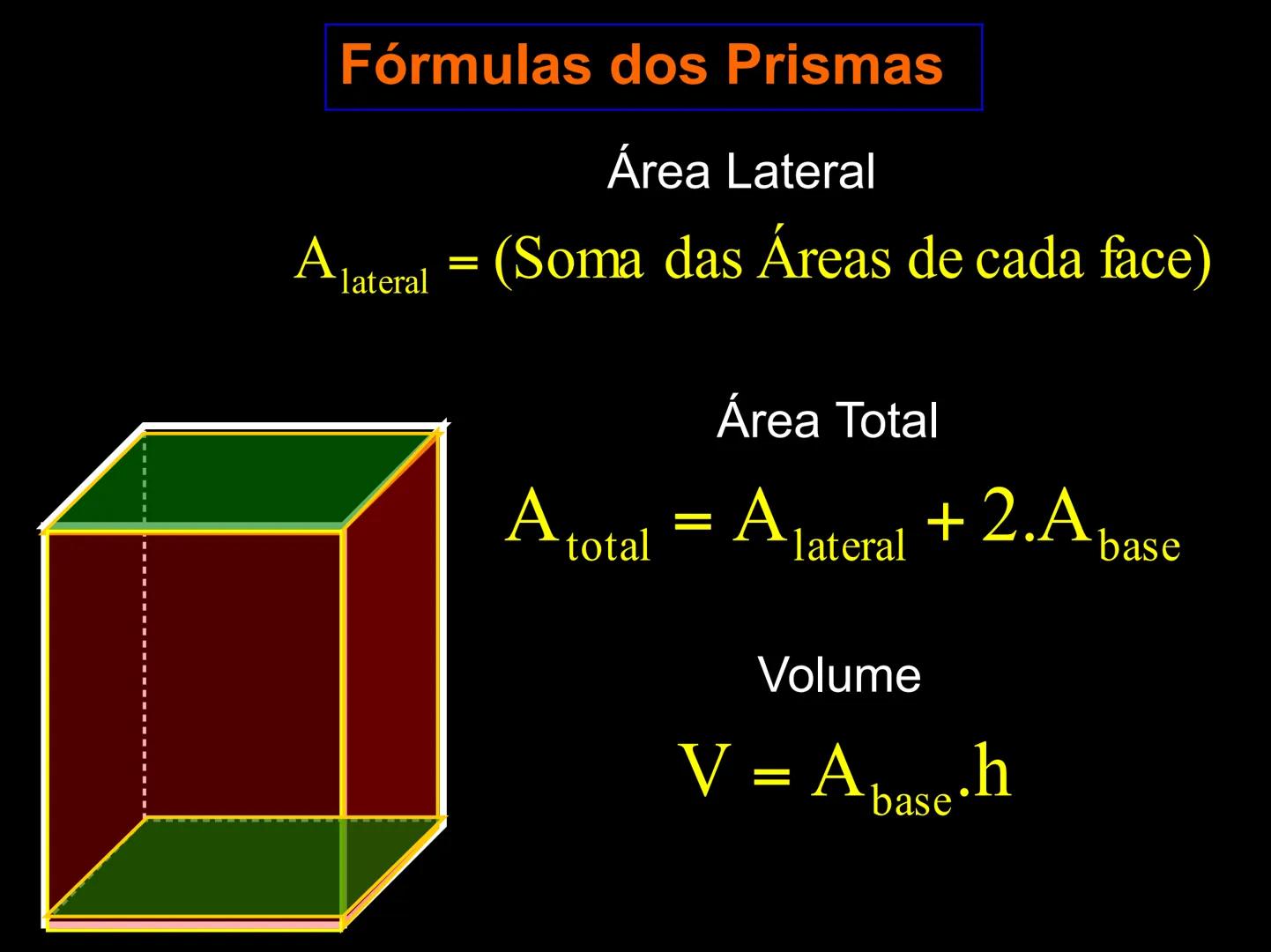 Fórmulas dos Prismas

Área Lateral

$A_{lateral} = (\text{Soma das Áreas de cada face})$

Área Total

$A_{total} = A_{lateral} + 2.A_{base}$

Volume

$V = A_{base}.h$